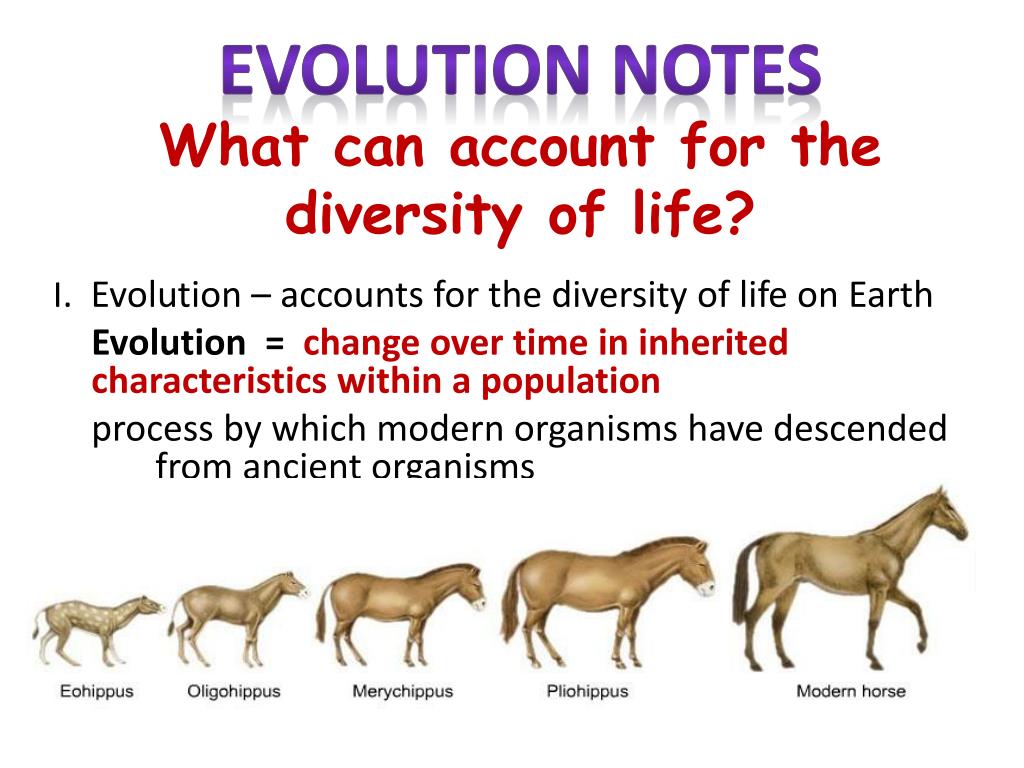 EVOLUTION NOTES

What can account for the diversity of life?

I. Evolution – accounts for the diversity of life on Earth

Evolution = change over time in inherited characteristics within a population

process by which modern organisms have descended from ancient organisms

Eohippus

Oligohippus

Merychippus

Pliohippus

Modern horse